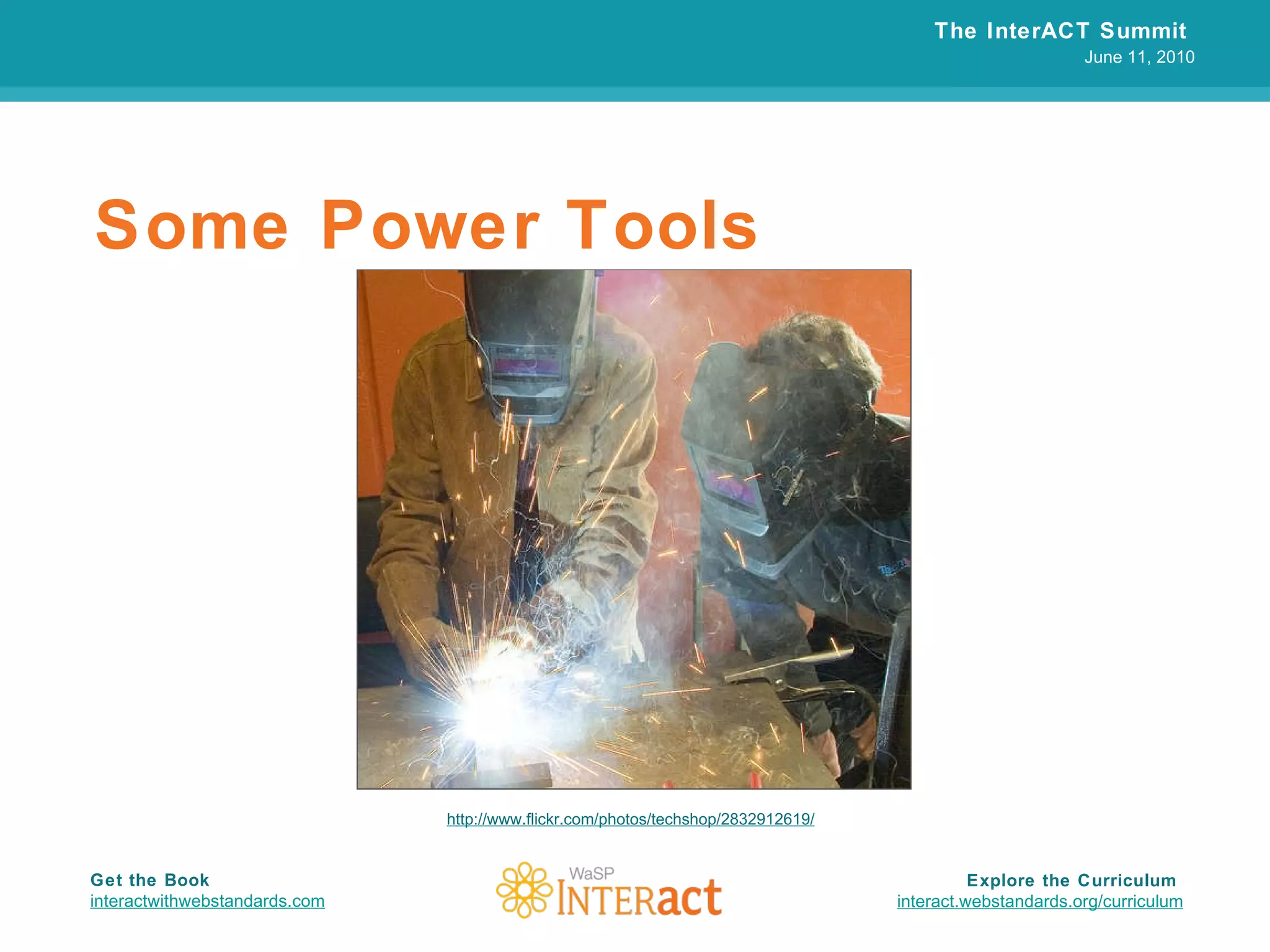 The InterACT Summit
June 11, 2010

Some Power Tools

http://www.flickr.com/photos/techshop/2832912619/

Get the Book
interactwithwebstandards.com

WaSP
INTERact

Explore the Curriculum
interact.webstandards.org/curriculum